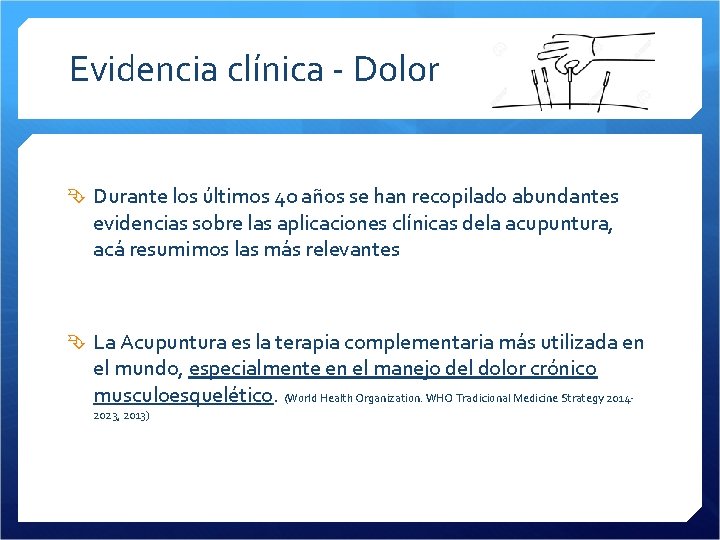 Evidencia clínica - Dolor

Durante los últimos 40 años se han recopilado abundantes evidencias sobre las aplicaciones clínicas dela acupuntura, acá resumimos las más relevantes

La Acupuntura es la terapia complementaria más utilizada en el mundo, especialmente en el manejo del dolor crónico musculoesquelético. (World Health Organization. WHO Tradicional Medicine Strategy 2014-2023, 2013)